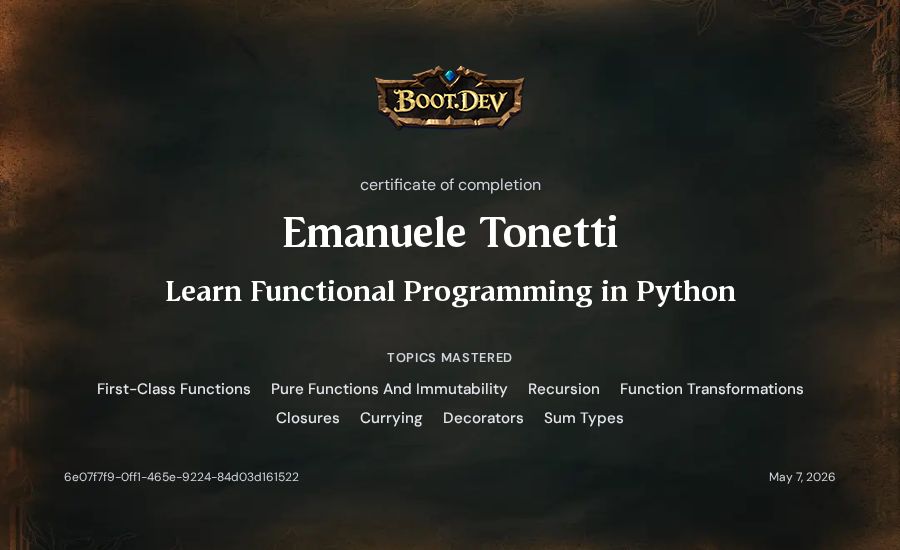 BOOT.DEV

certificate of completion

Emanuele Tonetti

Learn Functional Programming in Python

TOPICS MASTERED

First-Class Functions Pure Functions And Immutability Recursion Function Transformations Closures Currying Decorators Sum Types

6e07f7f9-0ff1-465e-9224-84d03d161522

May 7, 2026